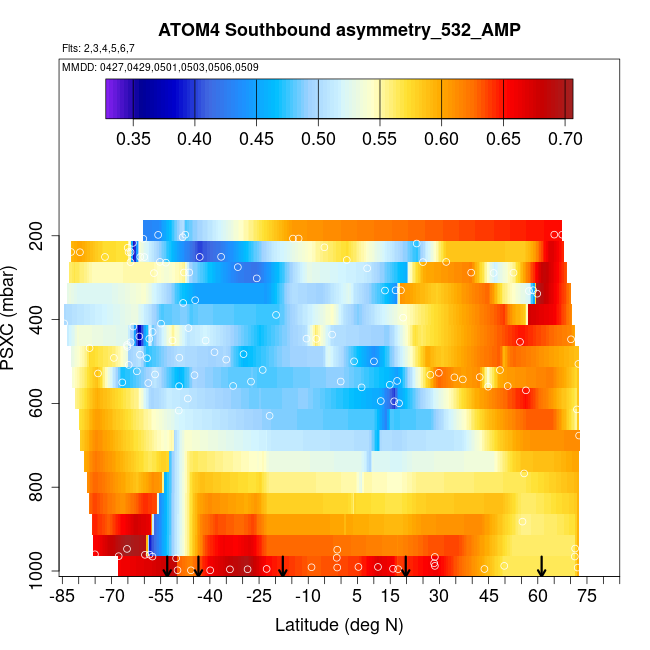 ATOM4 Southbound asymmetry_532_AMP

Flts: 2,3,4,5,6,7

MMDD: 0427,0429,0501,0503,0506,0509

0.35 0.40 0.45 0.50 0.55 0.60 0.65 0.70

PSXC (mbar)

200
400
600
800
1000

-85 -70 -55 -40 -25 -10 5 15 30 45 60 75

Latitude (deg N)